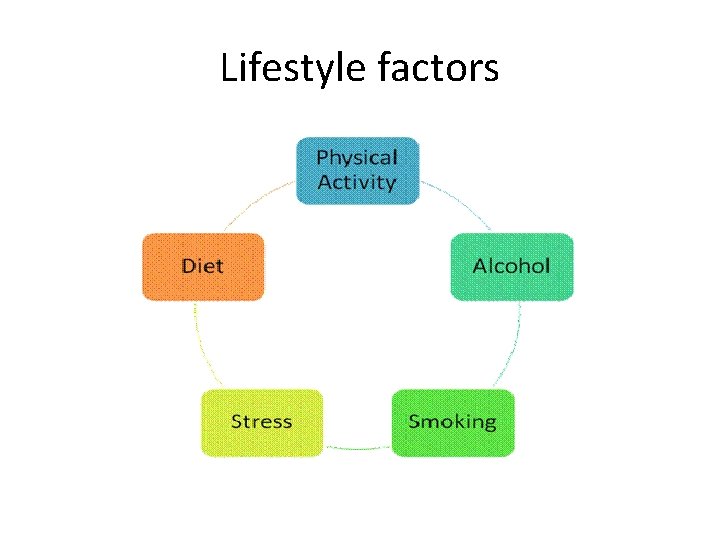 Lifestyle factors

Physical Activity

Alcohol

Smoking

Stress

Diet